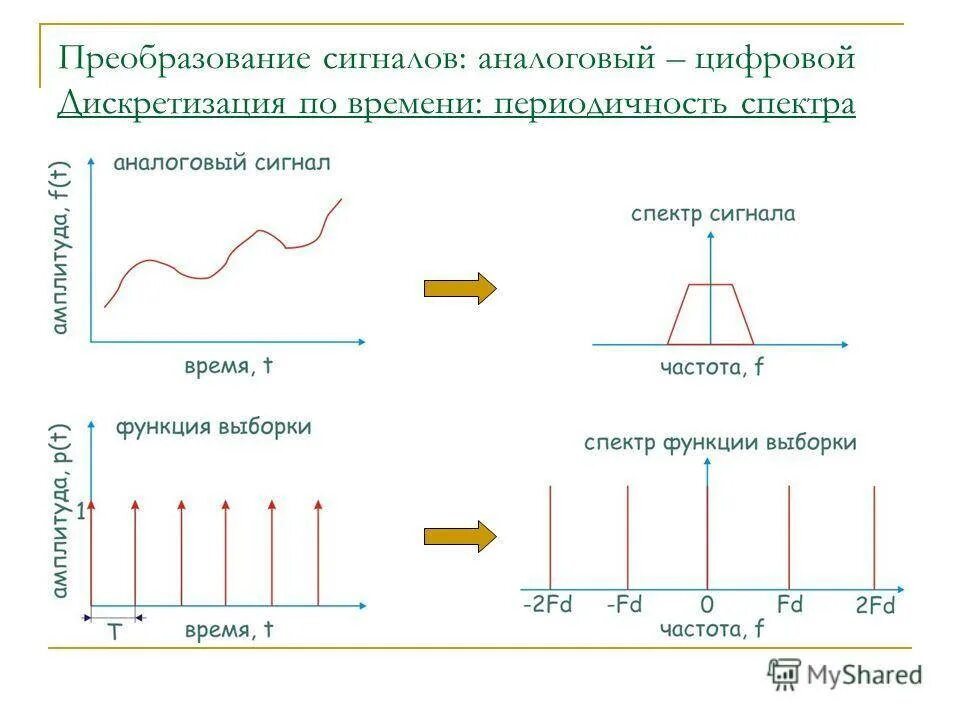 Преобразование сигналов: аналоговый – цифровой
Дискретизация по времени: периодичность спектра

аналоговый сигнал
амплитуда, f(t)
время, t

спектр сигнала
частота, f

функция выборки
амплитуда, p(t)
1
T
время, t

спектр функции выборки
-2Fd
-Fd
0
Fd
2Fd
частота, f

MyShared